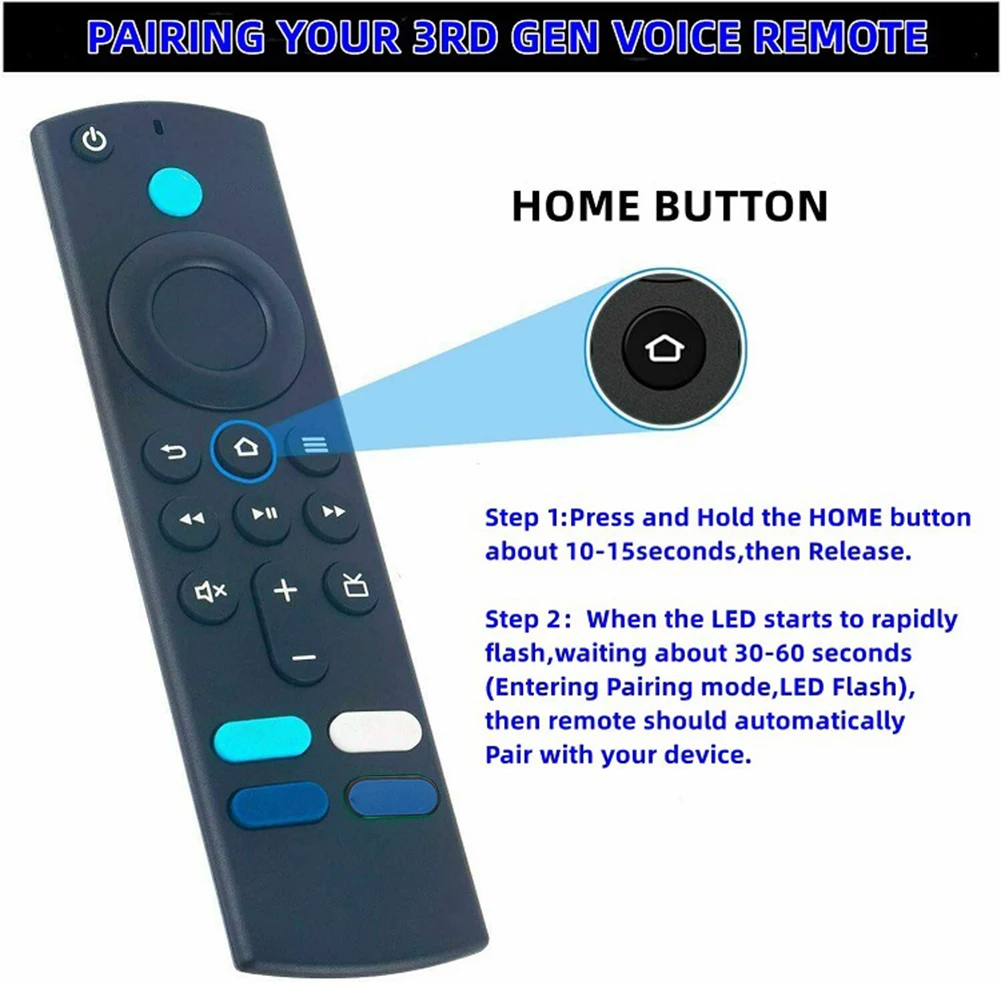 PAIRING YOUR 3RD GEN VOICE REMOTE

HOME BUTTON

Step 1:Press and Hold the HOME button about 10-15seconds,then Release.

Step 2: When the LED starts to rapidly flash,waiting about 30-60 seconds (Entering Pairing mode,LED Flash), then remote should automatically Pair with your device.